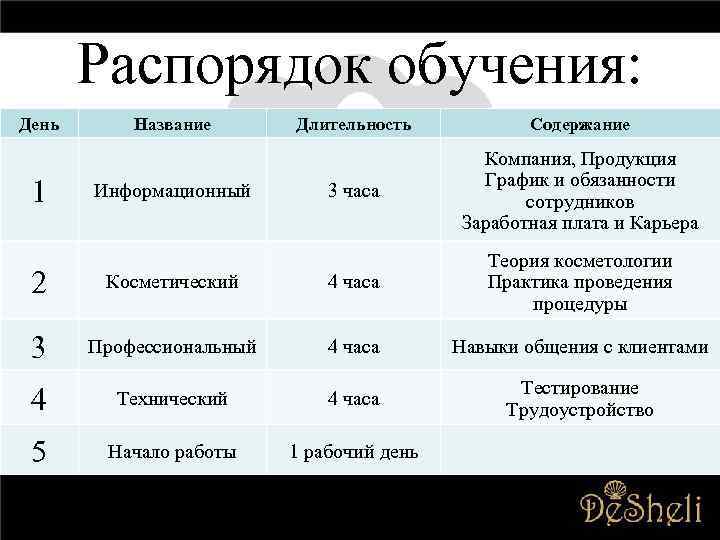 Распорядок обучения:

| День | Название | Длительность | Содержание |
|---|---|---|---|
| 1 | Информационный | 3 часа | Компания, Продукция График и обязанности сотрудников Заработная плата и Карьера |
| 2 | Косметический | 4 часа | Теория косметологии Практика проведения процедуры |
| 3 | Профессиональный | 4 часа | Навыки общения с клиентами |
| 4 | Технический | 4 часа | Тестирование Трудоустройство |
| 5 | Начало работы | 1 рабочий день | |

DeSheli